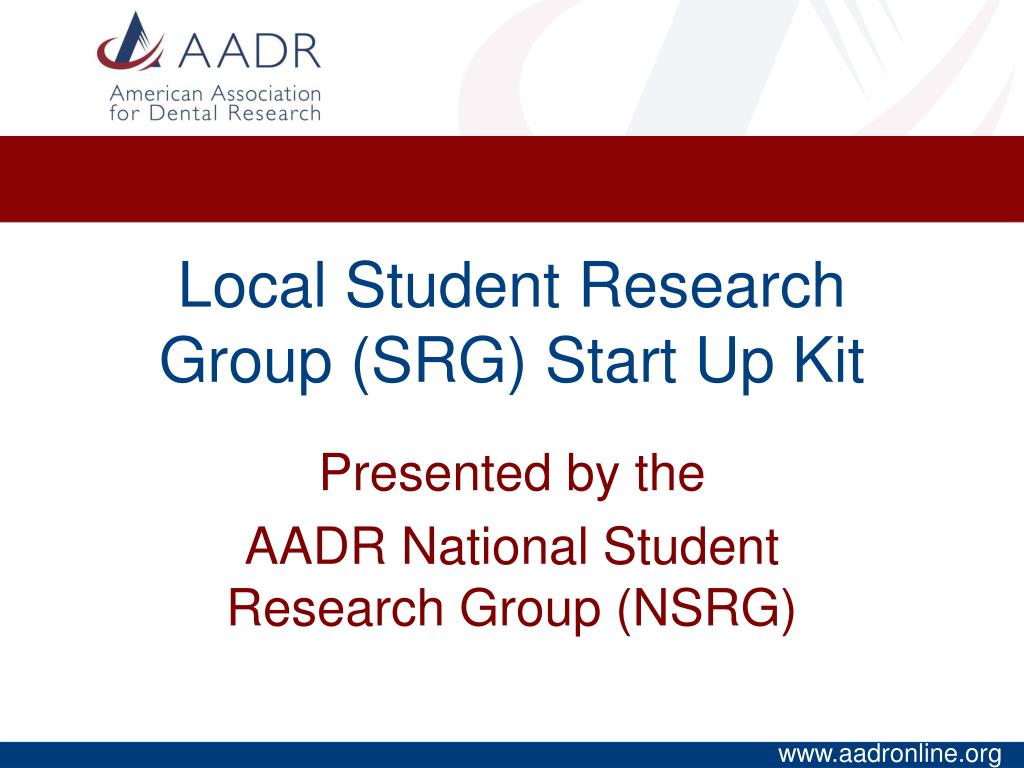 AADR
American Association for Dental Research

Local Student Research Group (SRG) Start Up Kit

Presented by the

AADR National Student Research Group (NSRG)

www.aadronline.org